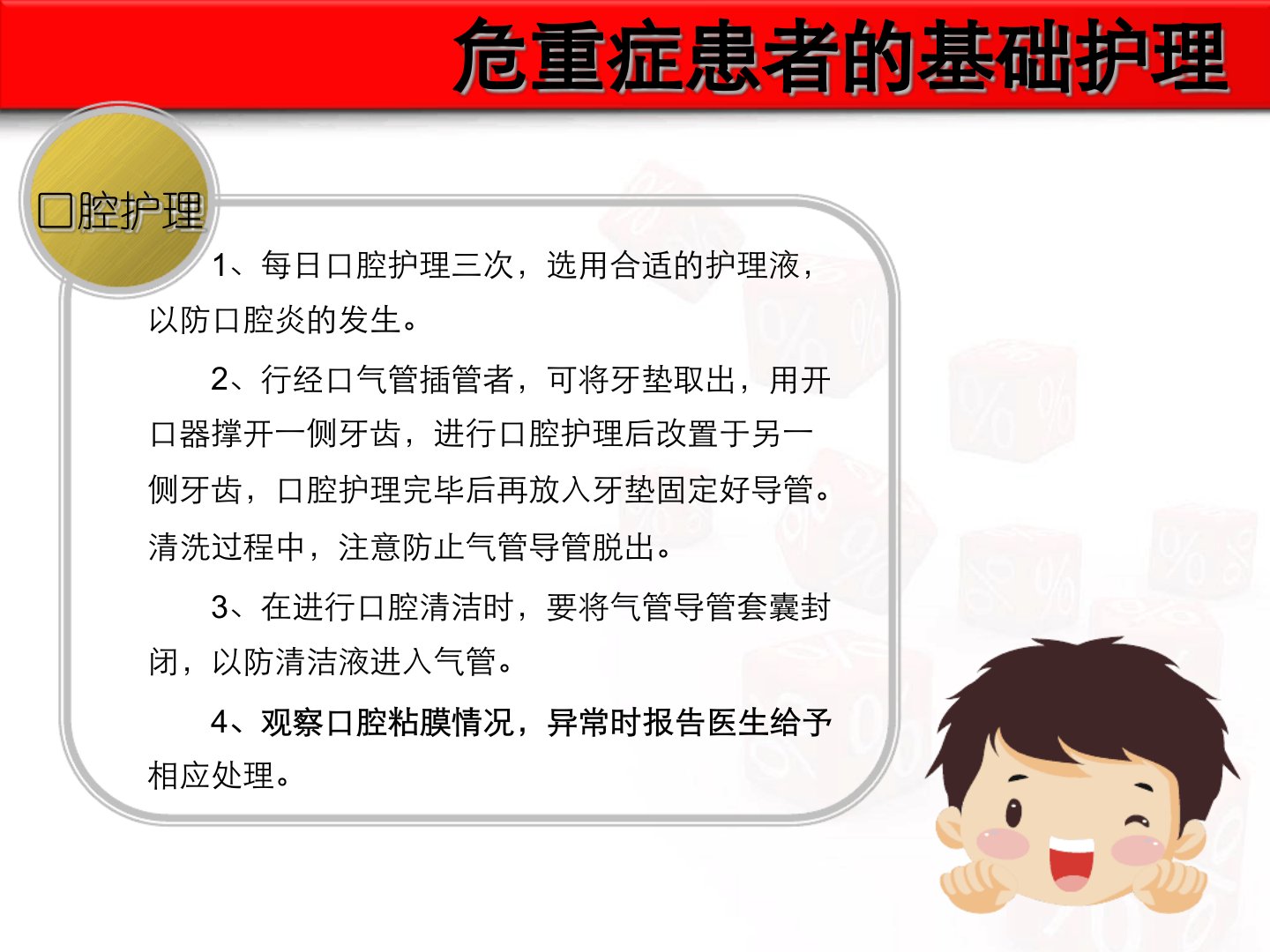 危重症患者的基础护理

口腔护理

1、每日口腔护理三次，选用合适的护理液，以防口腔炎的发生。

2、行经口气管插管者，可将牙垫取出，用开口器撑开一侧牙齿，进行口腔护理后改置于另一侧牙齿，口腔护理完毕后再放入牙垫固定好导管。清洗过程中，注意防止气管导管脱出。

3、在进行口腔清洁时，要将气管导管套囊封闭，以防清洁液进入气管。

4、观察口腔粘膜情况，异常时报告医生给予相应处理。